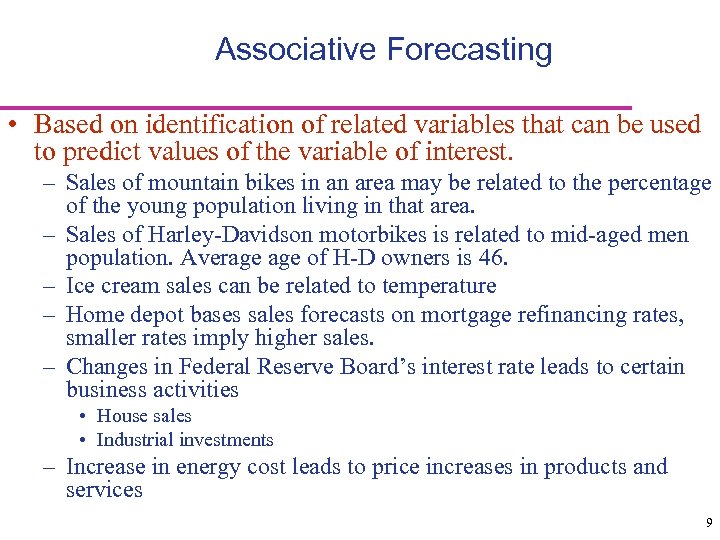 Associative Forecasting

• Based on identification of related variables that can be used to predict values of the variable of interest.
– Sales of mountain bikes in an area may be related to the percentage of the young population living in that area.
– Sales of Harley-Davidson motorbikes is related to mid-aged men population. Average age of H-D owners is 46.
– Ice cream sales can be related to temperature
– Home depot bases sales forecasts on mortgage refinancing rates, smaller rates imply higher sales.
– Changes in Federal Reserve Board's interest rate leads to certain business activities
• House sales
• Industrial investments
– Increase in energy cost leads to price increases in products and services

9